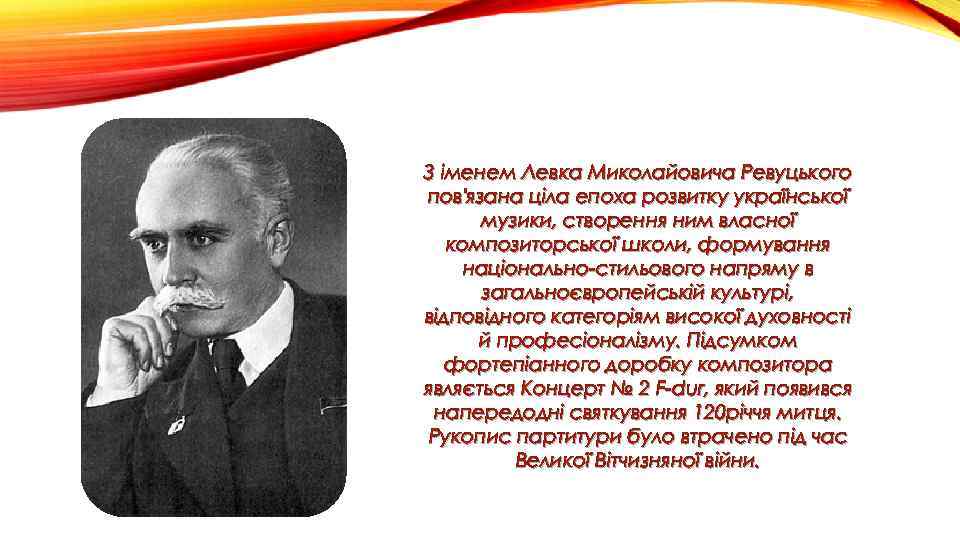 З іменем Левка Миколайовича Ревуцького пов'язана ціла епоха розвитку української музики, створення ним власної композиторської школи, формування національно-стильового напряму в загальноєвропейській культурі, відповідного категоріям високої духовності й професіоналізму. Підсумком фортепіанного доробку композитора являється Концерт № 2 F-dur, який появився напередодні святкування 120річчя митця. Рукопис партитури було втрачено під час Великої Вітчизняної війни.